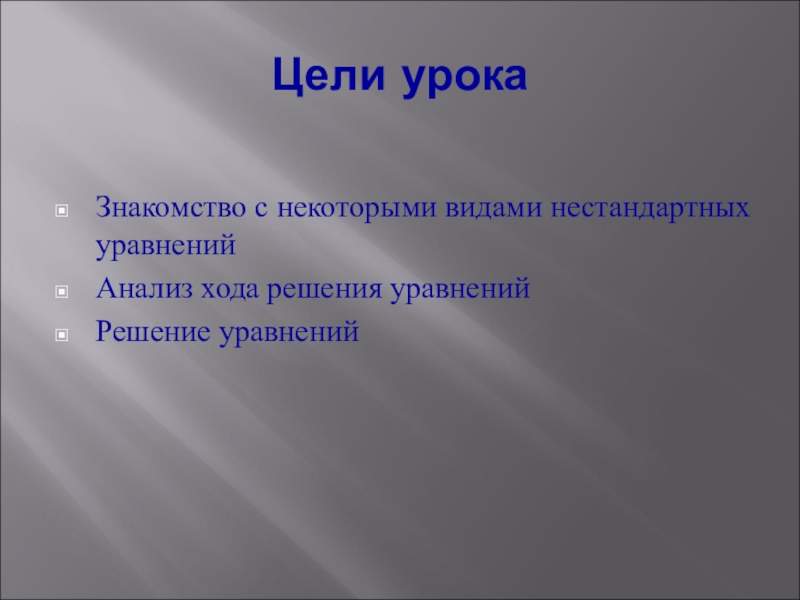 Цели урока

Знакомство с некоторыми видами нестандартных уравнений

Анализ хода решения уравнений

Решение уравнений